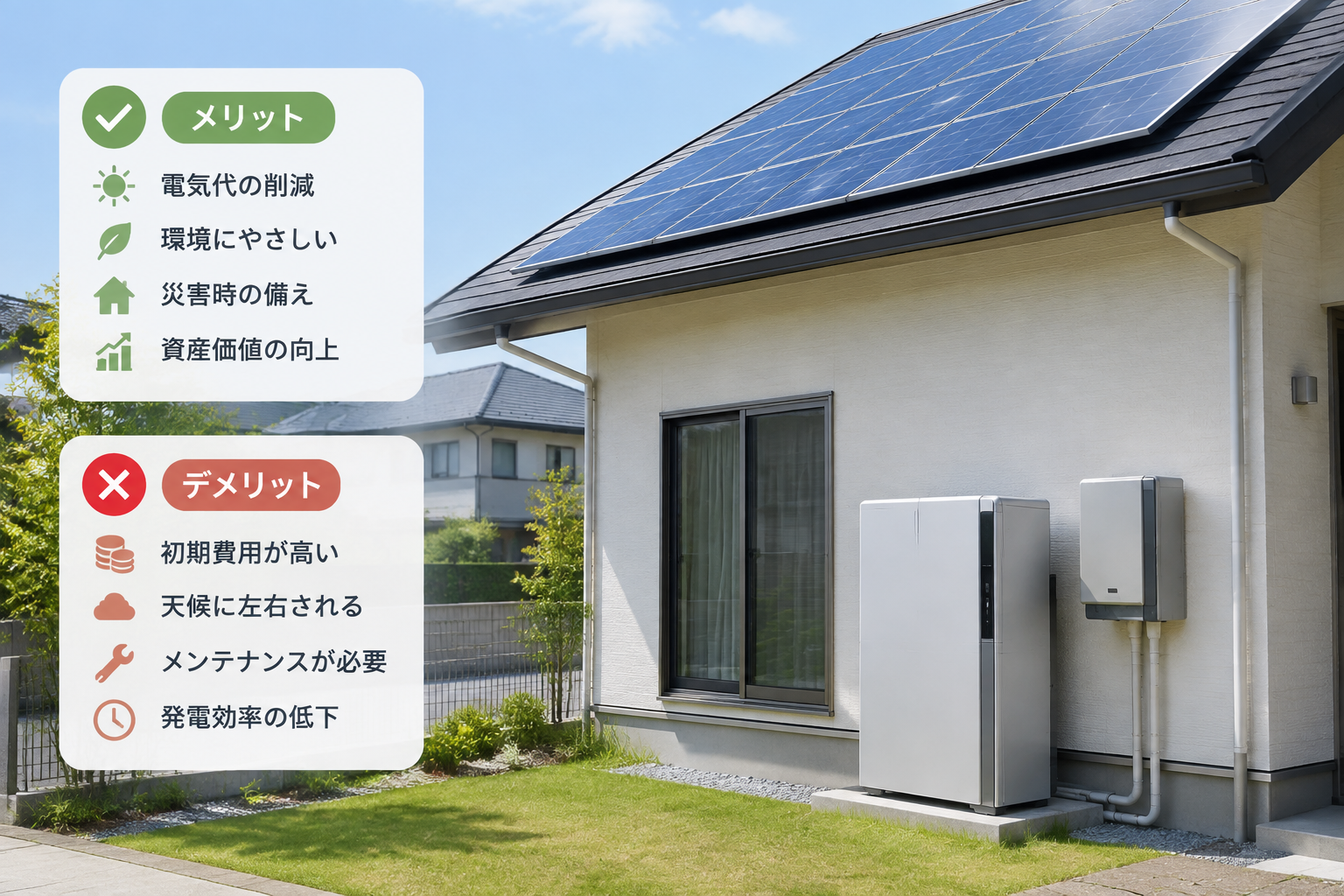 メリット

電気代の削減

環境にやさしい

災害時の備え

資産価値の向上

デメリット

初期費用が高い

天候に左右される

メンテナンスが必要

発電効率の低下